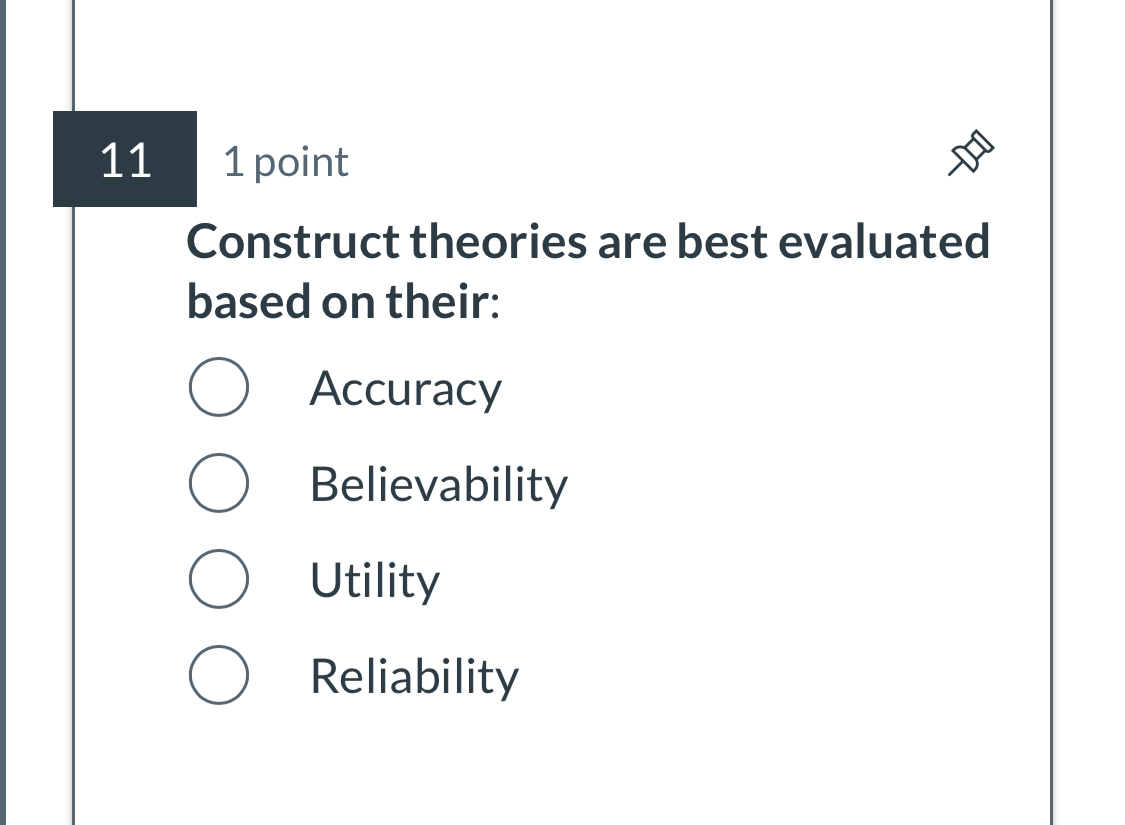 11

1 point

Construct theories are best evaluated based on their:

Accuracy

Believability

Utility

Reliability